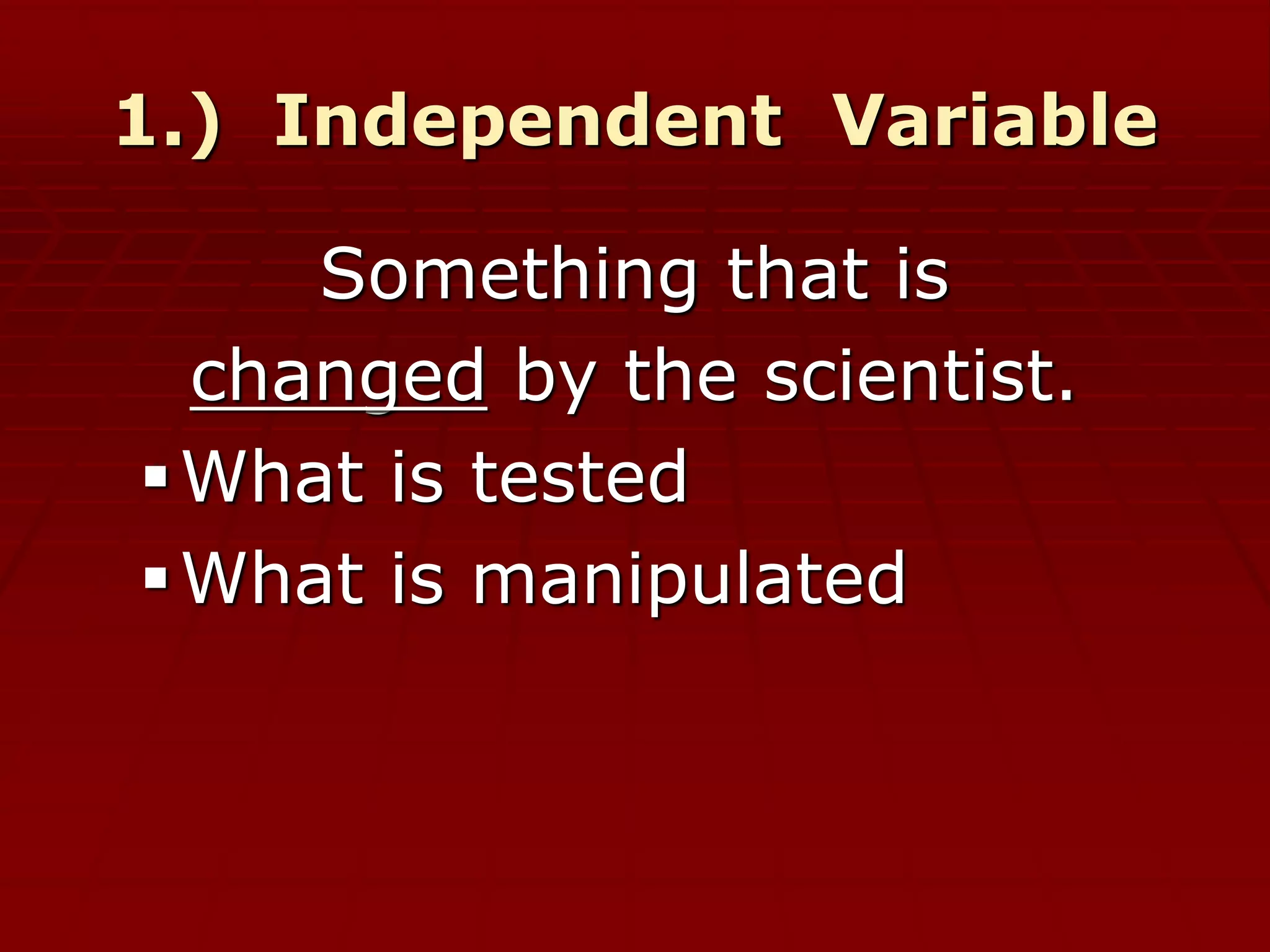 1.) Independent Variable

Something that is changed by the scientist.

▪ What is tested
▪ What is manipulated